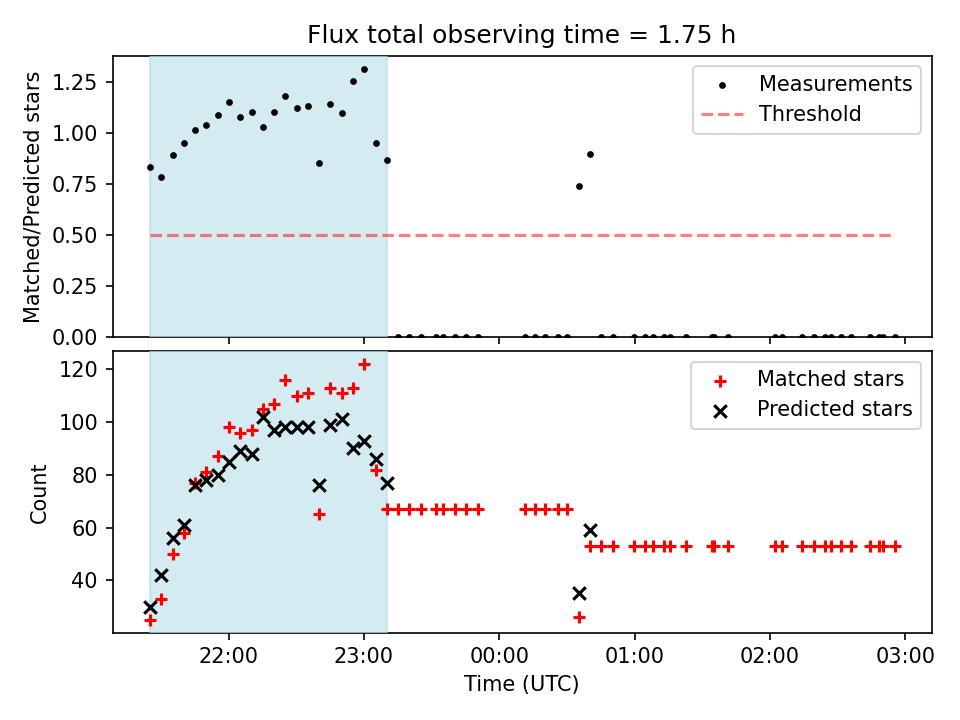 Flux total observing time = 1.75 h

Matched/Predicted stars

1.25
1.00
0.75
0.50
0.25
0.00

Measurements
Threshold

Count

120
100
80
60
40

Matched stars
Predicted stars

22:00
23:00
00:00
01:00
02:00
03:00

Time (UTC)